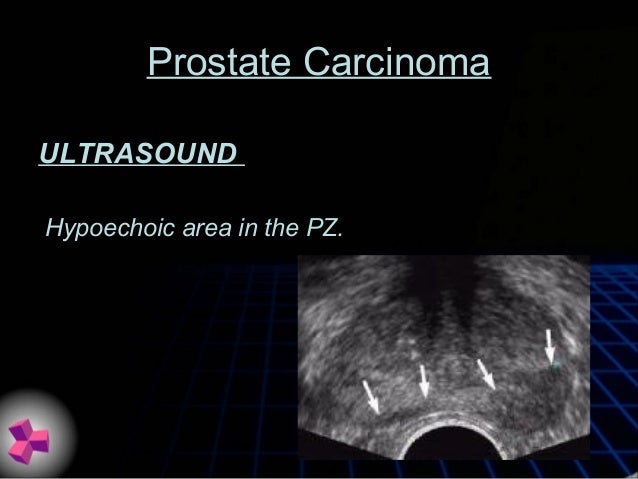 Prostate Carcinoma

ULTRASOUND

Hypoechoic area in the PZ.